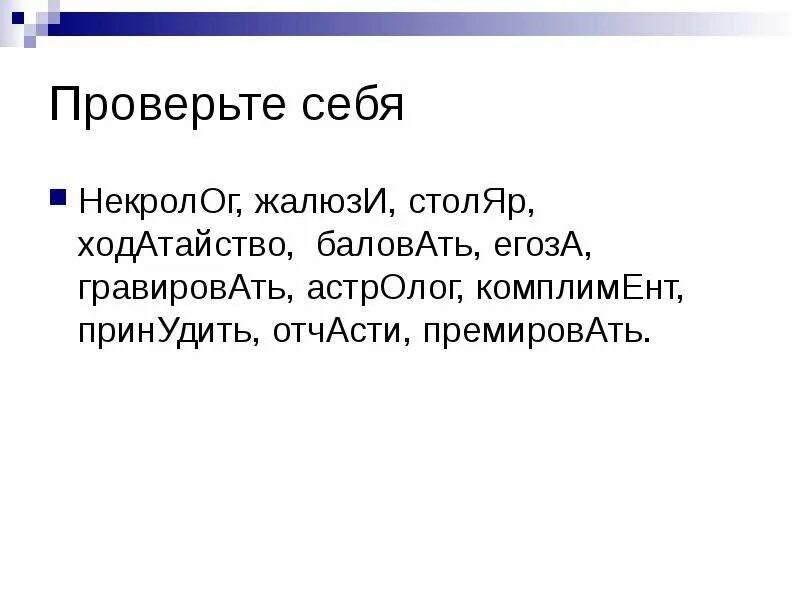 Проверьте себя

НекролОг, жалюзИ, столЯр, ходАтайство, баловАть, егозА, гравировАть, астрОлог, комплимЕнт, принУдить, отчАсти, премировАть.